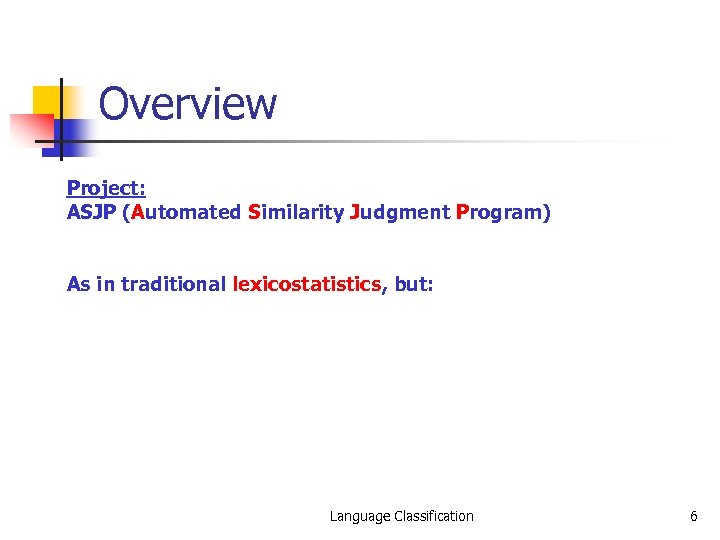 Overview

Project:
ASJP (Automated Similarity Judgment Program)

As in traditional lexicostatistics, but:

Language Classification 6